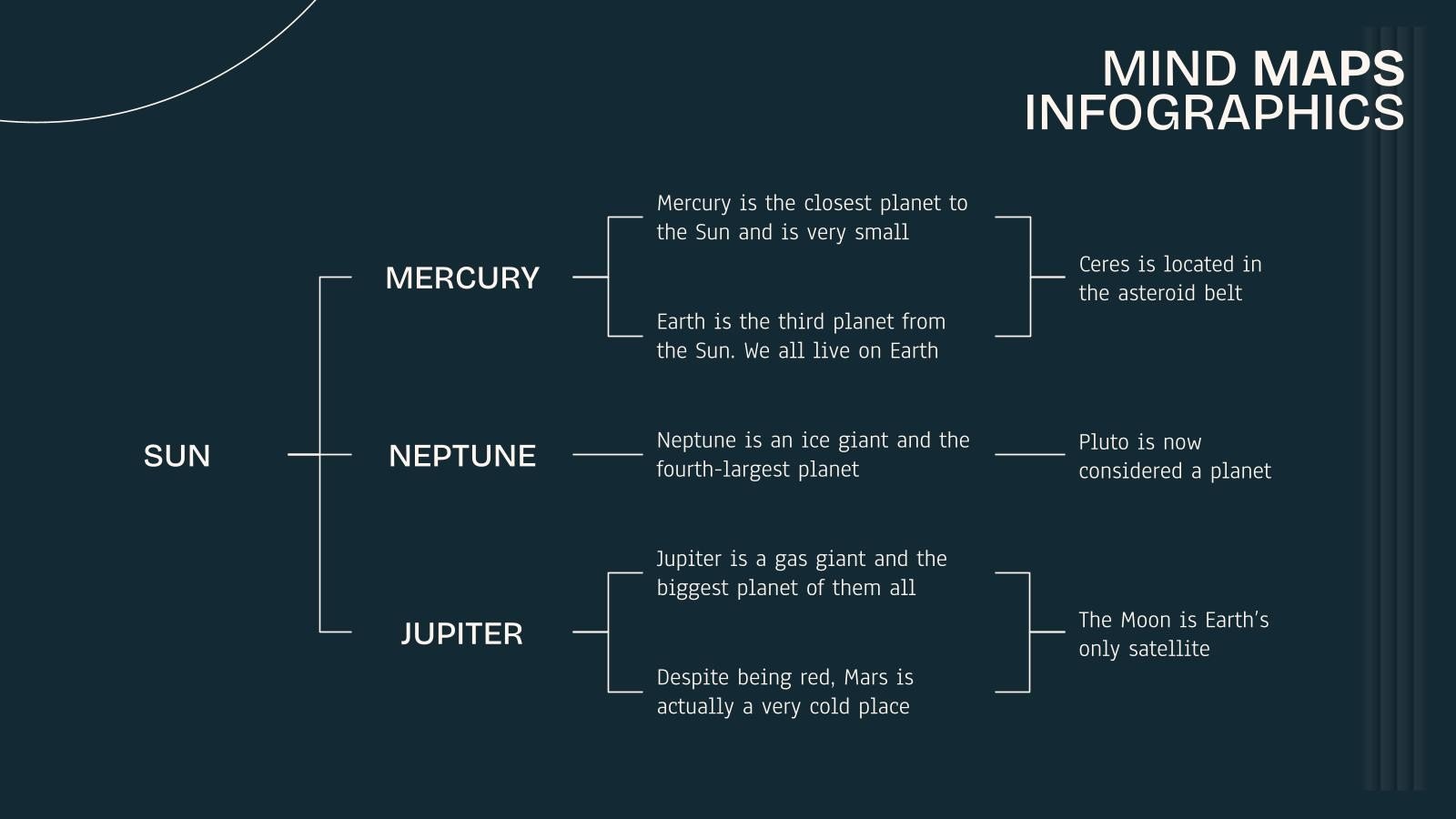 MIND MAPS INFOGRAPHICS

SUN

MERCURY

Mercury is the closest planet to the Sun and is very small

Earth is the third planet from the Sun. We all live on Earth

Ceres is located in the asteroid belt

NEPTUNE

Neptune is an ice giant and the fourth-largest planet

Pluto is now considered a planet

JUPITER

Jupiter is a gas giant and the biggest planet of them all

Despite being red, Mars is actually a very cold place

The Moon is Earth's only satellite